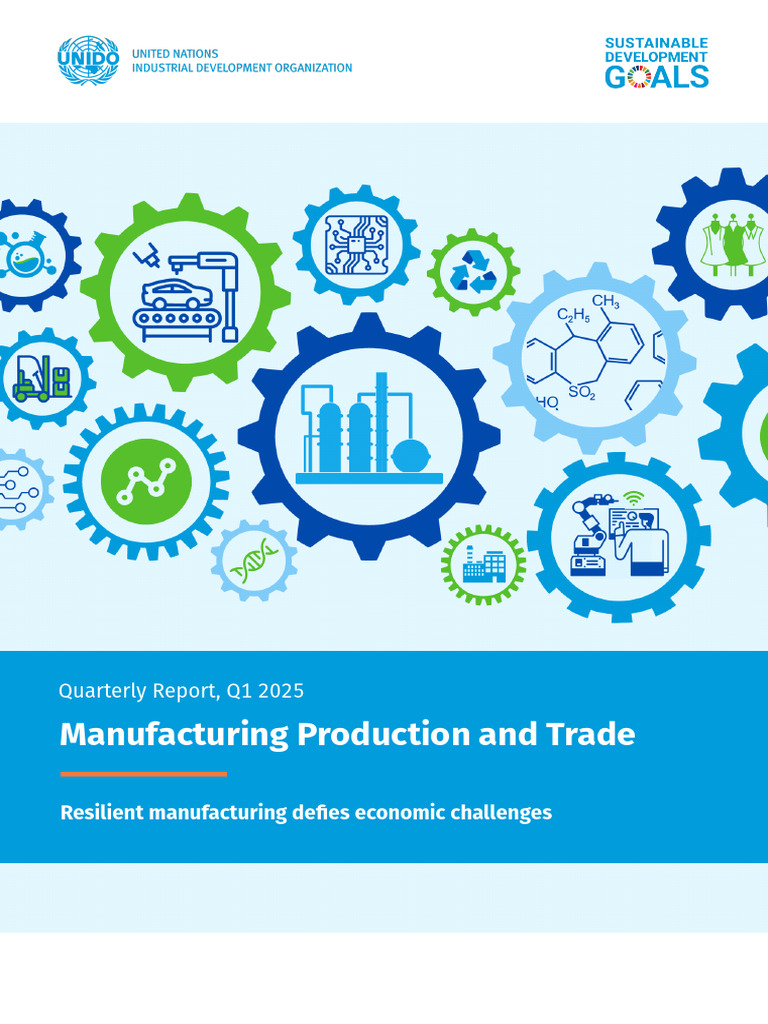 UNIDO

UNITED NATIONS
INDUSTRIAL DEVELOPMENT ORGANIZATION

SUSTAINABLE DEVELOPMENT GOALS

$C_2H_5$ $CH_3$ $SO_2$ HO

Quarterly Report, Q1 2025

Manufacturing Production and Trade

Resilient manufacturing defies economic challenges